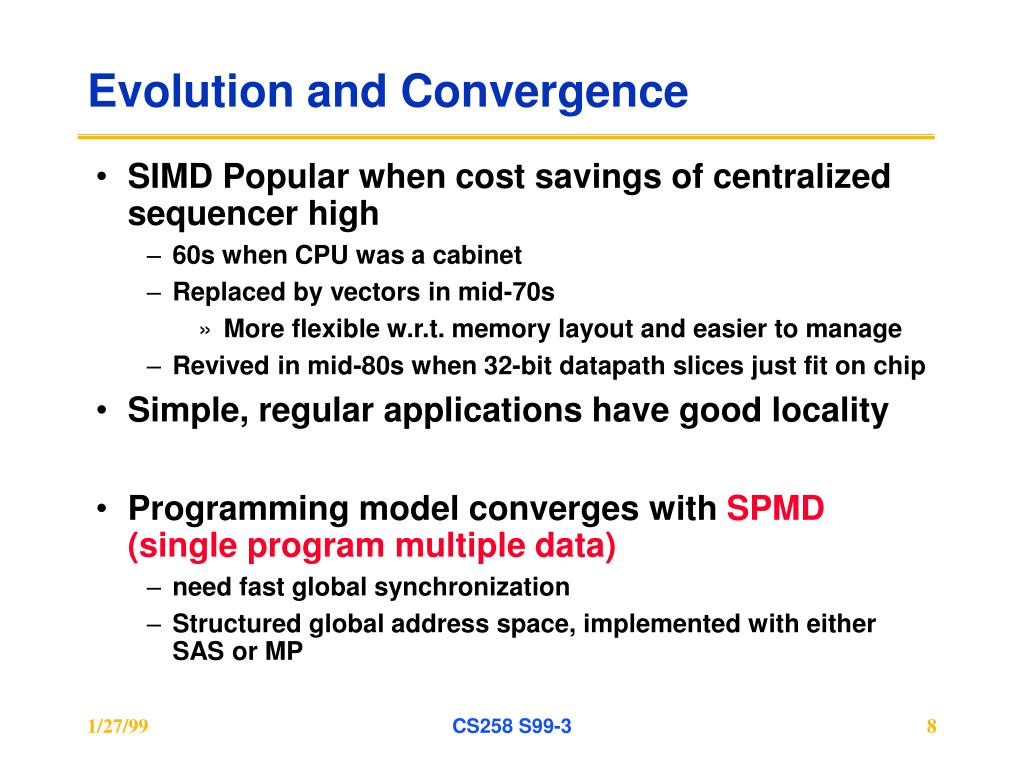 Evolution and Convergence

• SIMD Popular when cost savings of centralized sequencer high
– 60s when CPU was a cabinet
– Replaced by vectors in mid-70s
» More flexible w.r.t. memory layout and easier to manage
– Revived in mid-80s when 32-bit datapath slices just fit on chip
• Simple, regular applications have good locality

• Programming model converges with SPMD (single program multiple data)
– need fast global synchronization
– Structured global address space, implemented with either SAS or MP

1/27/99
CS258 S99-3
8